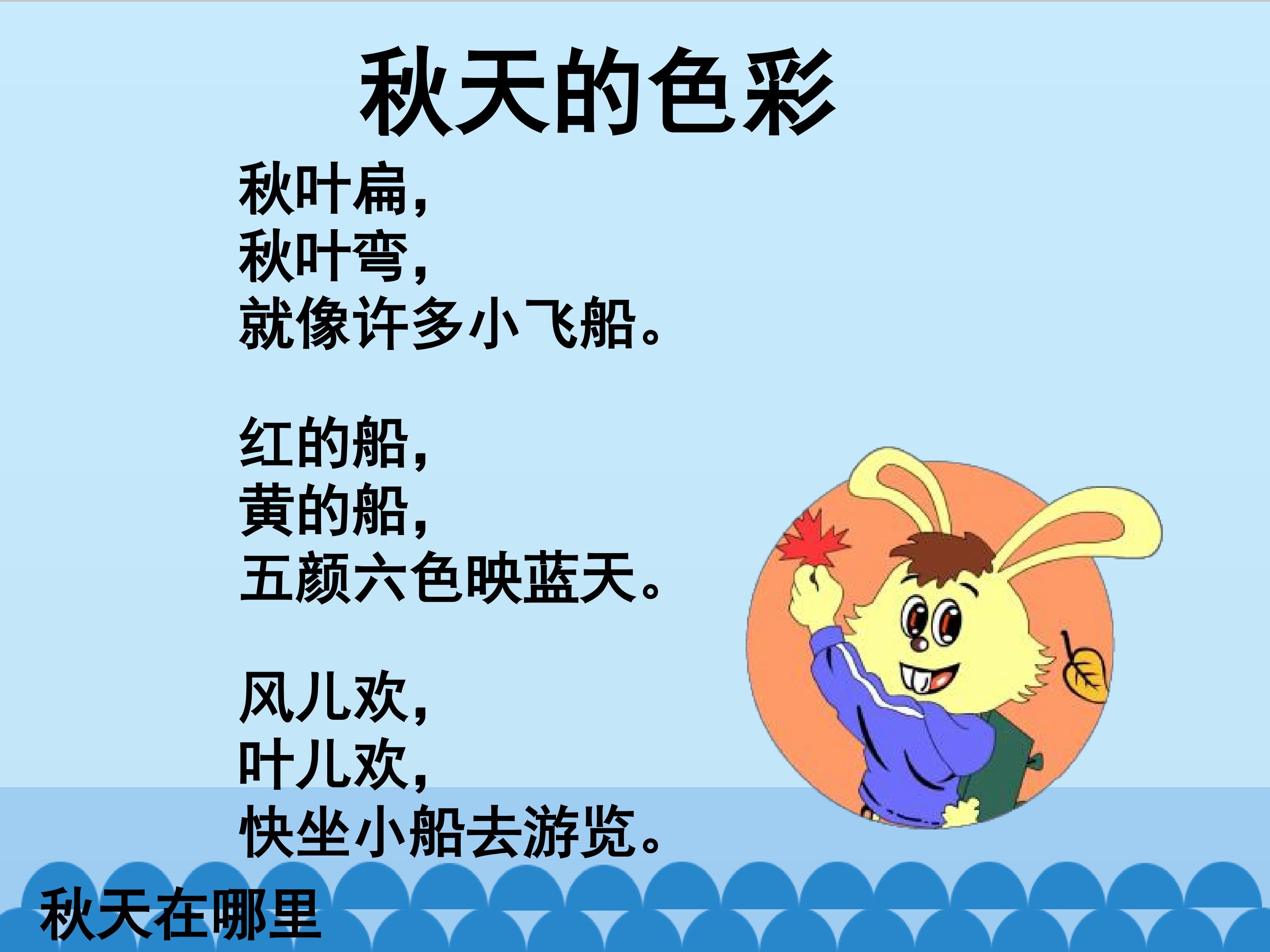 秋天的色彩

秋叶扁,
秋叶弯,
就像许多小飞船。

红的船,
黄的船,
五颜六色映蓝天。

风儿欢,
叶儿欢,
快坐小船去游览。

秋天在哪里